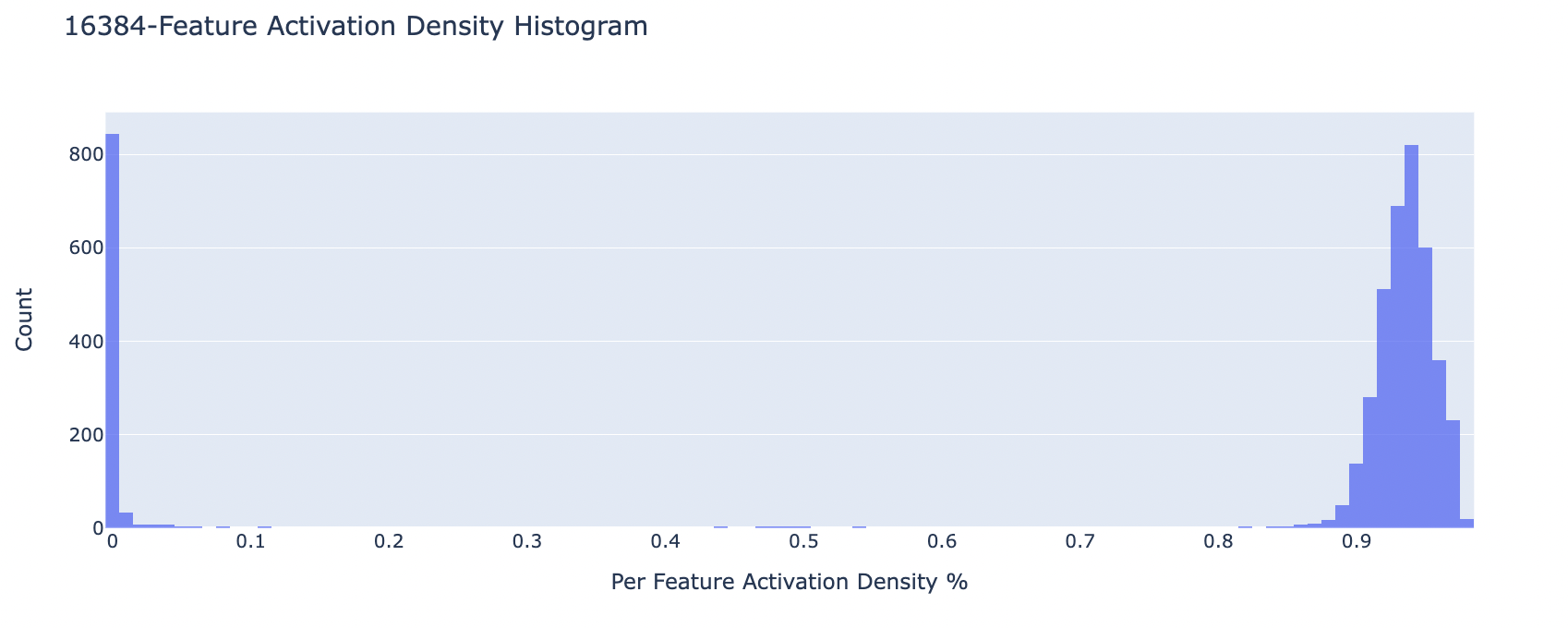 16384-Feature Activation Density Histogram

Count

800
600
400
200
0

0
0.1
0.2
0.3
0.4
0.5
0.6
0.7
0.8
0.9

Per Feature Activation Density %